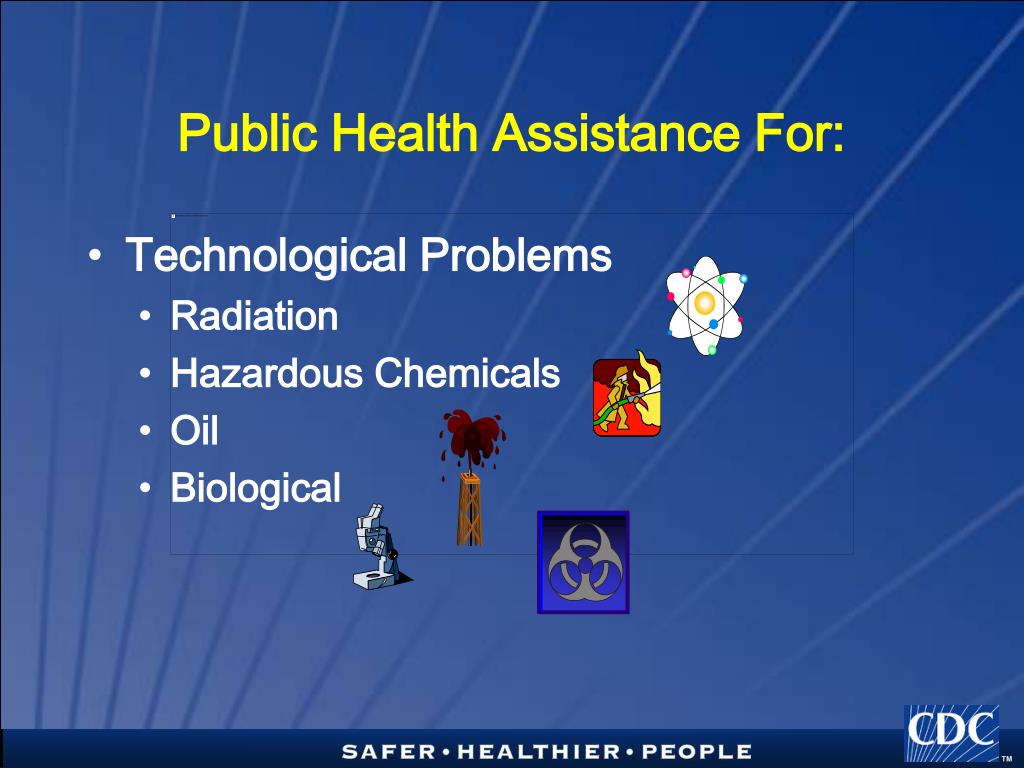 Public Health Assistance For:

• Technological Problems
  • Radiation
  • Hazardous Chemicals
  • Oil
  • Biological

SAFER • HEALTHIER • PEOPLE

CDC TM